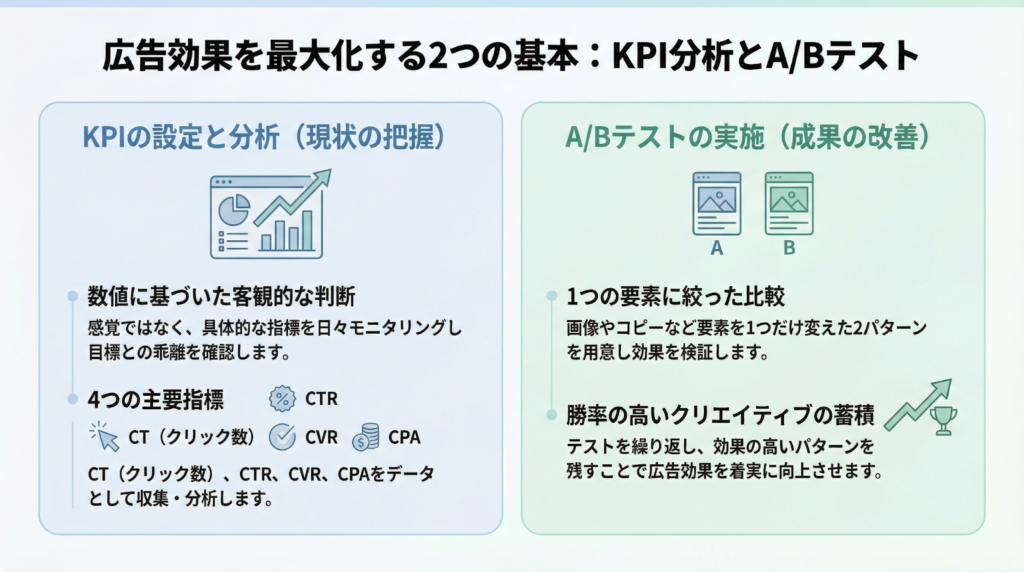 広告効果を最大化する2つの基本：KPI分析とA/Bテスト

KPIの設定と分析（現状の把握）

数値に基づいた客観的な判断
感覚ではなく、具体的な指標を日々モニタリングし目標との乖離を確認します。

4つの主要指標
CTR
CT（クリック数）
CVR
CPA

CT（クリック数）、CTR、CVR、CPAをデータとして収集・分析します。

A/Bテストの実施（成果の改善）

A
B

1つの要素に絞った比較
画像やコピーなど要素を1つだけ変えた2パターンを用意し効果を検証します。

勝率の高いクリエイティブの蓄積
テストを繰り返し、効果の高いパターンを残すことで広告効果を着実に向上させます。